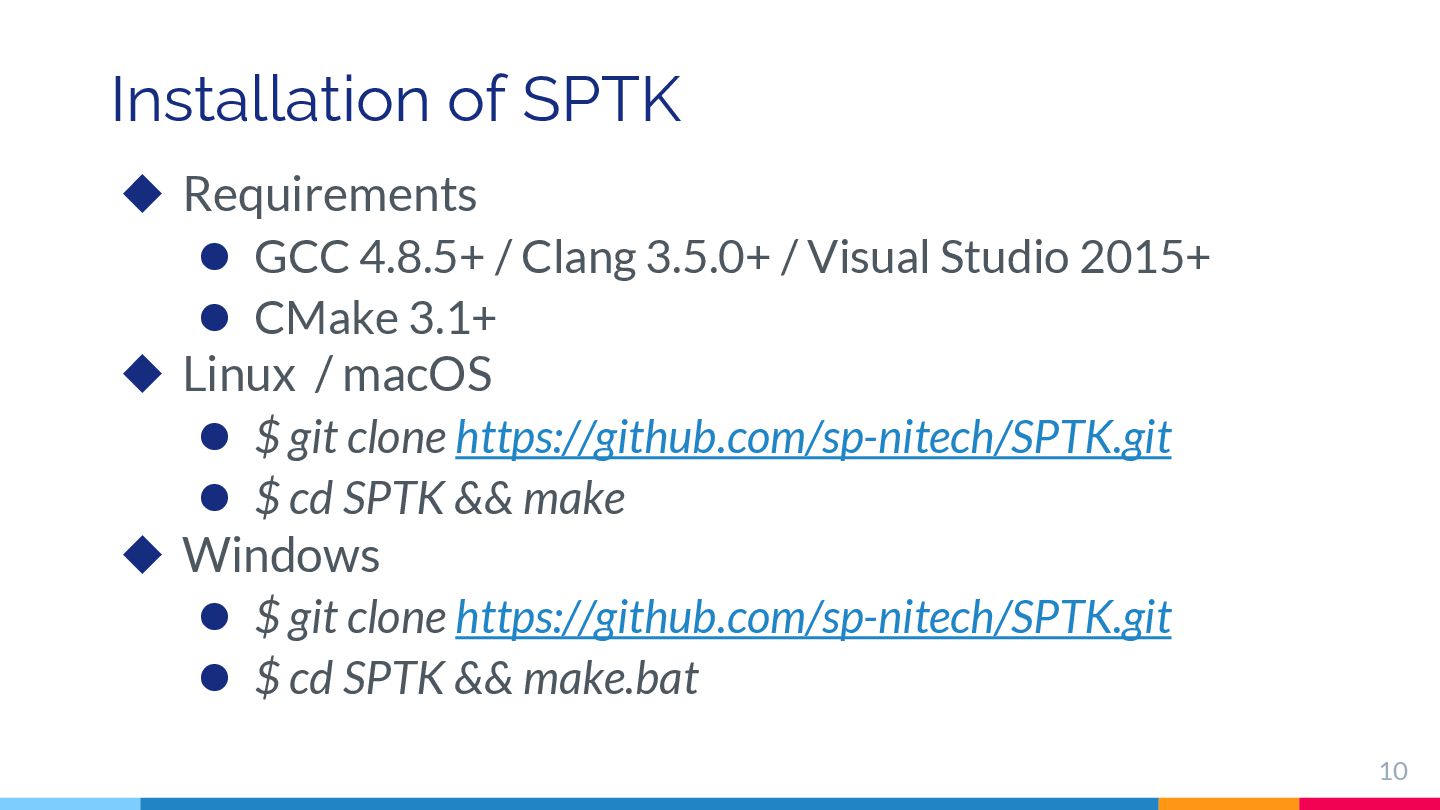 Installation of SPTK

◆ Requirements

● GCC 4.8.5+ / Clang 3.5.0+ / Visual Studio 2015+

● CMake 3.1+

◆ Linux / macOS

● \$ git clone https://github.com/sp-nitech/SPTK.git

● \$ cd SPTK && make

◆ Windows

● \$ git clone https://github.com/sp-nitech/SPTK.git

● \$ cd SPTK && make.bat

10